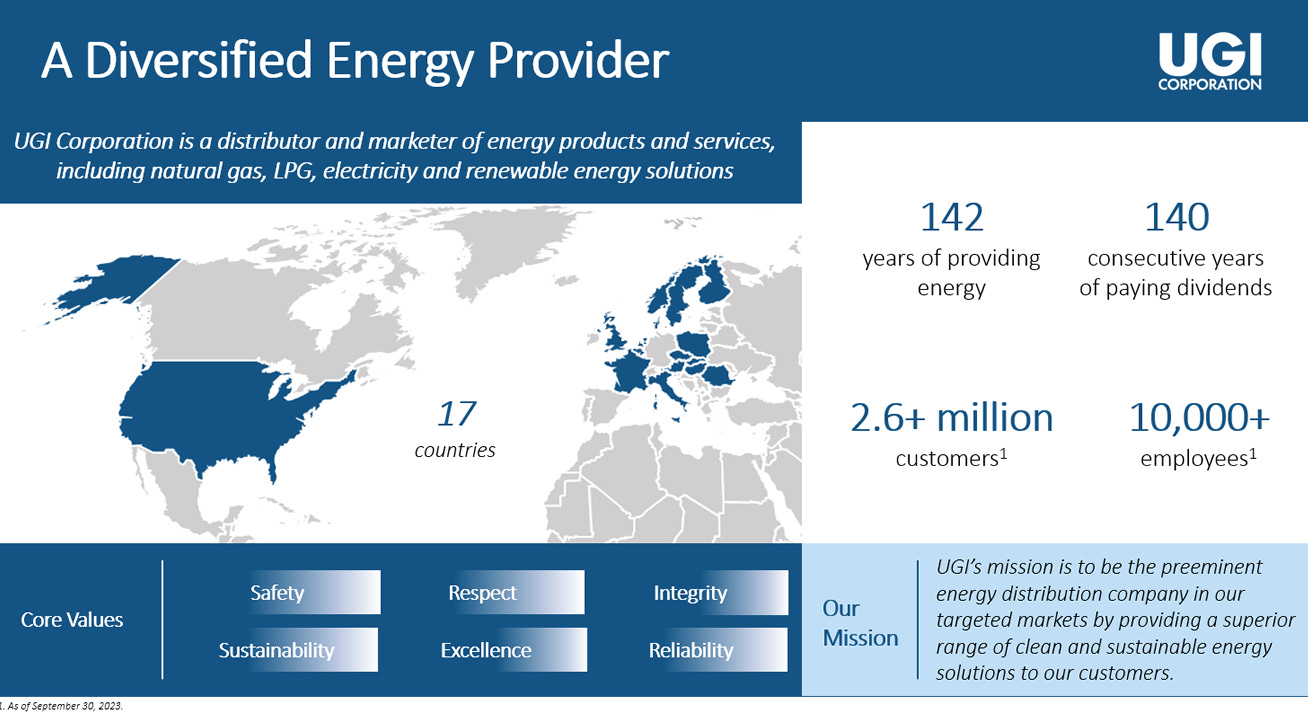 A Diversified Energy Provider

UGI CORPORATION

UGI Corporation is a distributor and marketer of energy products and services, including natural gas, LPG, electricity and renewable energy solutions

17
countries

142
years of providing energy

140
consecutive years of paying dividends

2.6+ million
customers$^1$

10,000+
employees$^1$

Core Values

Safety

Respect

Integrity

Sustainability

Excellence

Reliability

Our Mission

UGI's mission is to be the preeminent energy distribution company in our targeted markets by providing a superior range of clean and sustainable energy solutions to our customers.

1. As of September 30, 2023.